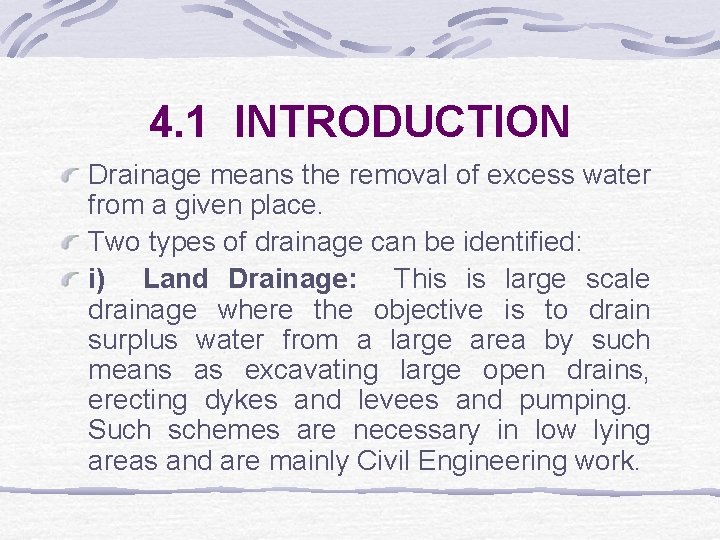 4.1 INTRODUCTION

Drainage means the removal of excess water from a given place.

Two types of drainage can be identified:

i) Land Drainage: This is large scale drainage where the objective is to drain surplus water from a large area by such means as excavating large open drains, erecting dykes and levees and pumping. Such schemes are necessary in low lying areas and are mainly Civil Engineering work.